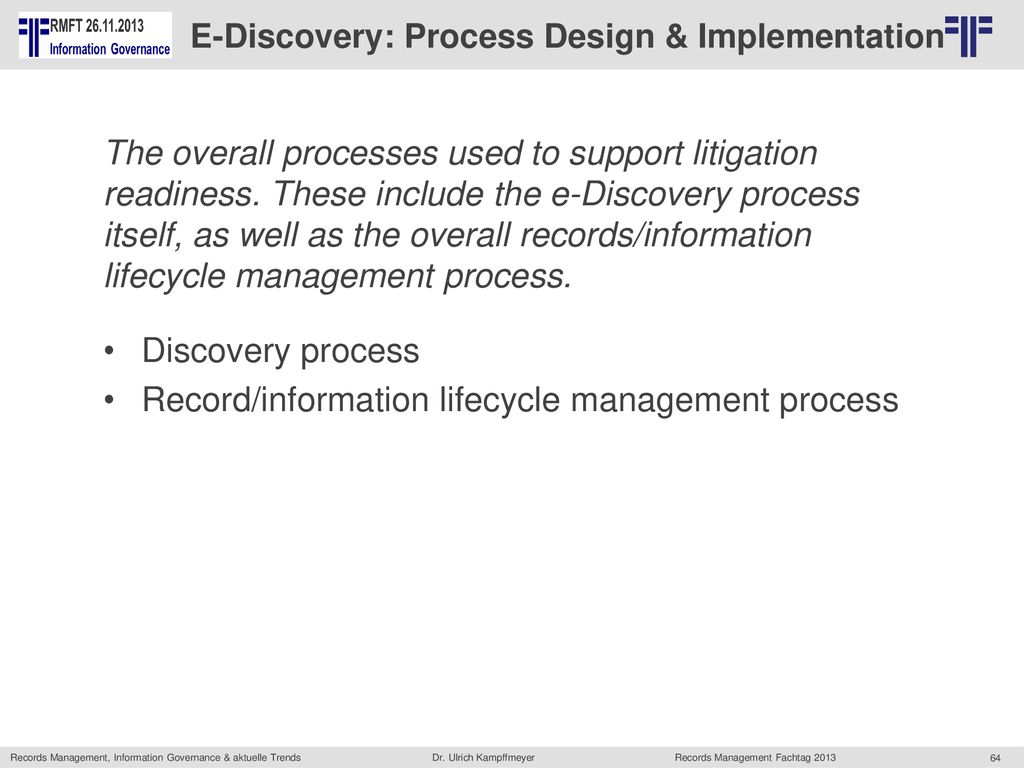 RMFT 26.11.2013
Information Governance

E-Discovery: Process Design & Implementation

The overall processes used to support litigation readiness. These include the e-Discovery process itself, as well as the overall records/information lifecycle management process.

• Discovery process
• Record/information lifecycle management process

Records Management, Information Governance & aktuelle Trends    Dr. Ulrich Kampffmeyer    Records Management Fachtag 2013    64